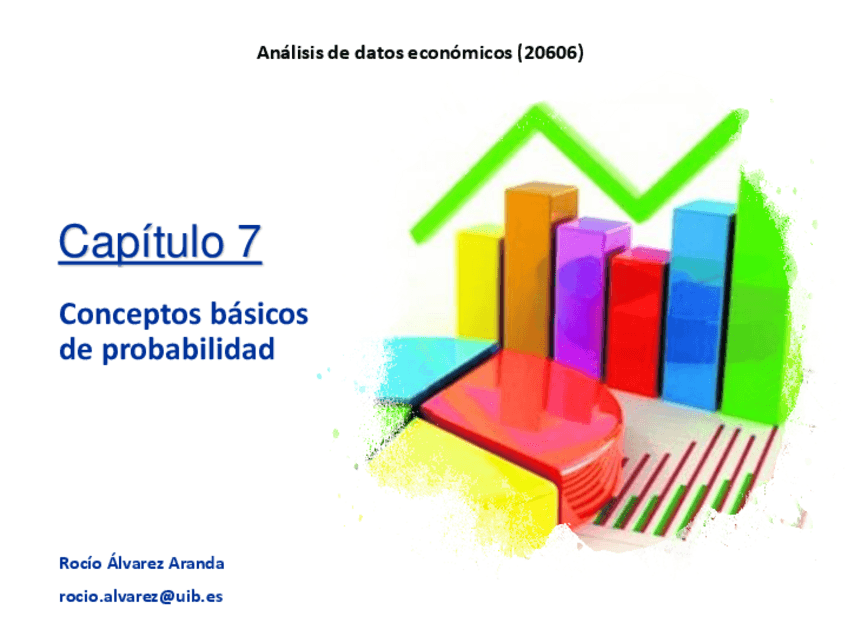 Análisis de datos económicos (20606)

Capítulo 7

Conceptos básicos de probabilidad

Rocío Álvarez Aranda

rocio.alvarez@uib.es